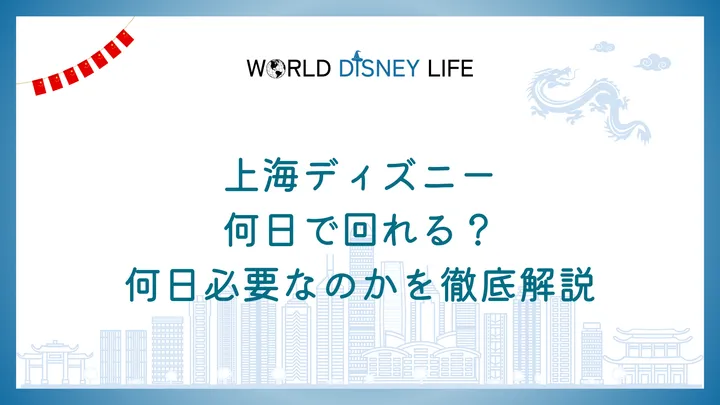 WORLD DISNEY LIFE

上海ディズニー
何日で回れる？
何日必要なのかを徹底解説